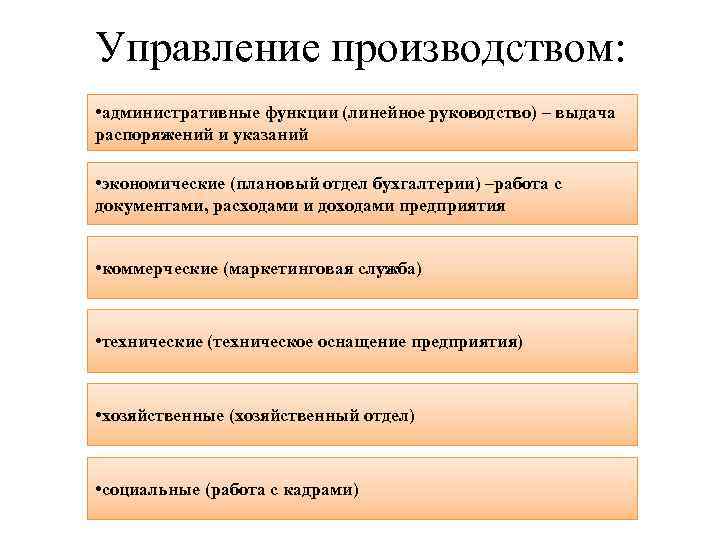 Управление производством:

•административные функции (линейное руководство) – выдача распоряжений и указаний

•экономические (плановый отдел бухгалтерии) –работа с документами, расходами и доходами предприятия

•коммерческие (маркетинговая служба)

•технические (техническое оснащение предприятия)

•хозяйственные (хозяйственный отдел)

•социальные (работа с кадрами)